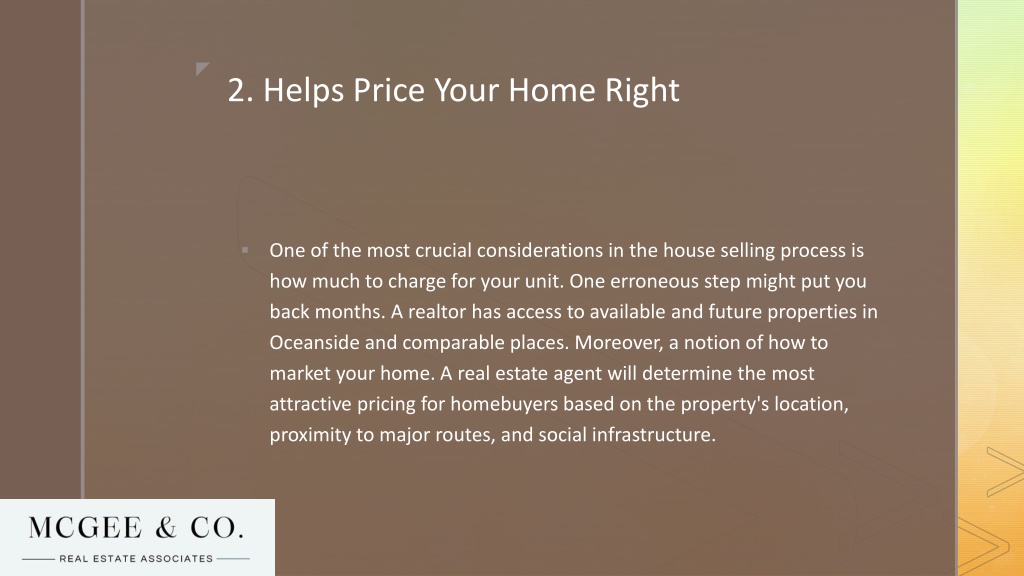 2. Helps Price Your Home Right

One of the most crucial considerations in the house selling process is how much to charge for your unit. One erroneous step might put you back months. A realtor has access to available and future properties in Oceanside and comparable places. Moreover, a notion of how to market your home. A real estate agent will determine the most attractive pricing for homebuyers based on the property's location, proximity to major routes, and social infrastructure.

MCGEE & CO.
REAL ESTATE ASSOCIATES